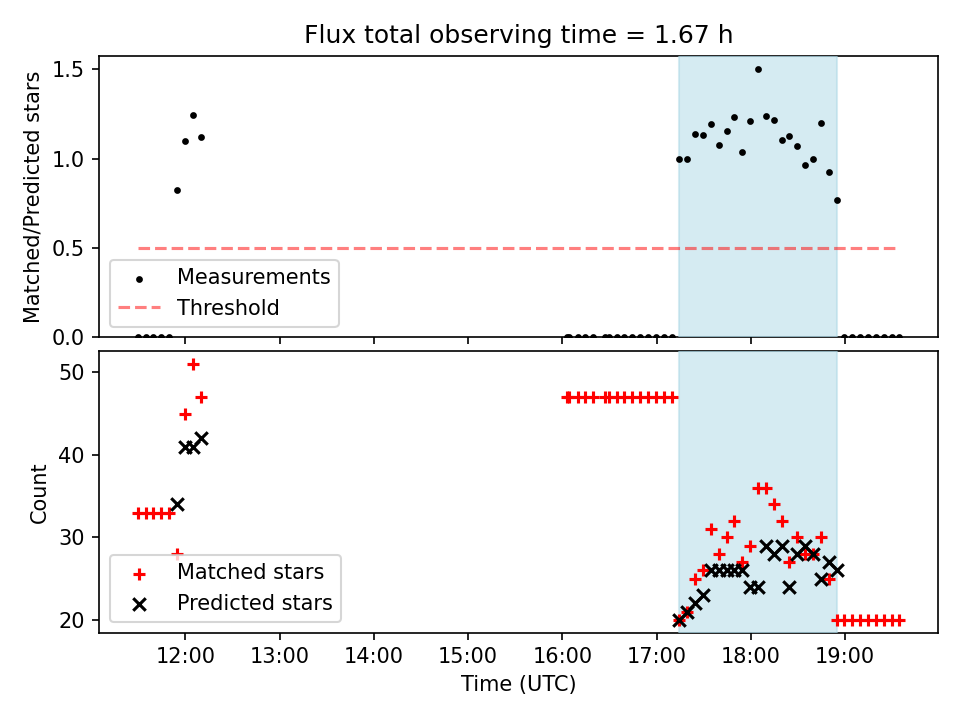 Flux total observing time = 1.67 h

Matched/Predicted stars

1.5
1.0
0.5
0.0

Measurements
Threshold

Count

50
40
30
20

Matched stars
Predicted stars

12:00 13:00 14:00 15:00 16:00 17:00 18:00 19:00

Time (UTC)